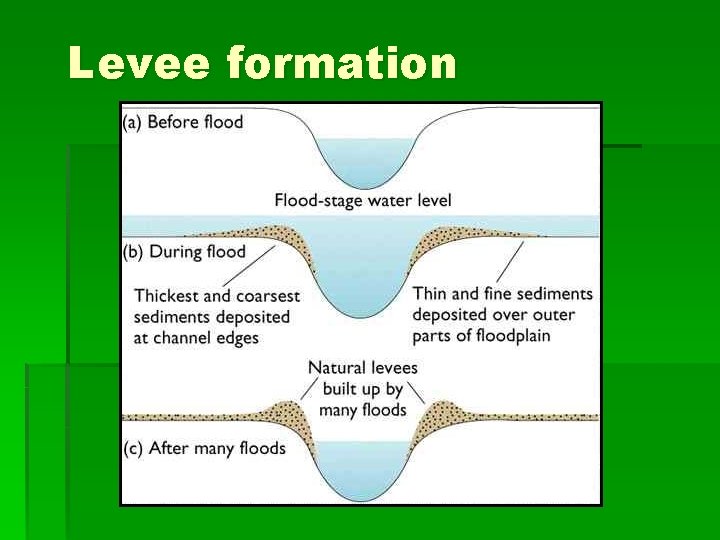 Levee formation

(a) Before flood

Flood-stage water level

(b) During flood

Thickest and coarsest sediments deposited at channel edges

Thin and fine sediments deposited over outer parts of floodplain

Natural levees built up by many floods

(c) After many floods